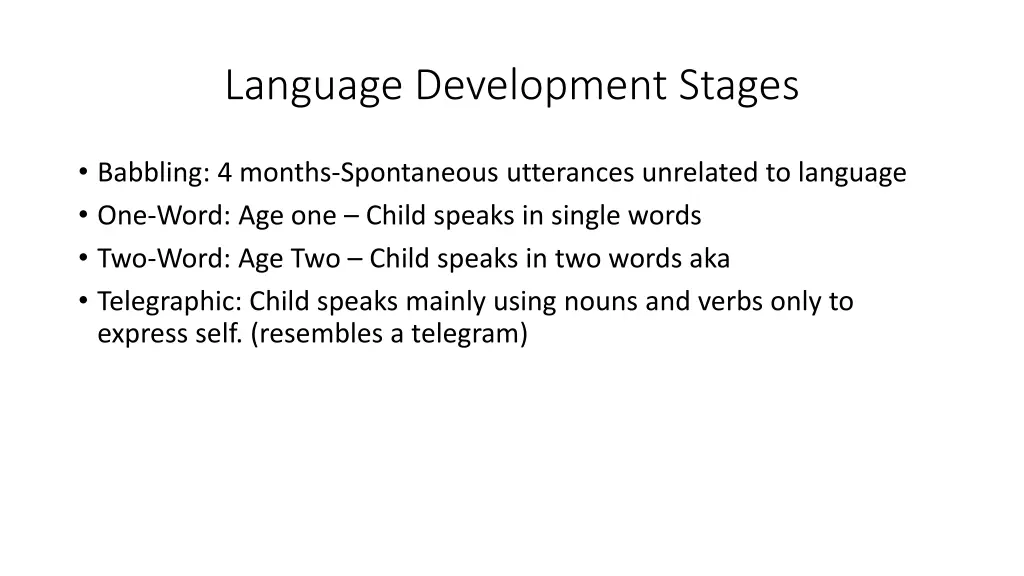 Language Development Stages

• Babbling: 4 months-Spontaneous utterances unrelated to language
• One-Word: Age one – Child speaks in single words
• Two-Word: Age Two – Child speaks in two words aka
• Telegraphic: Child speaks mainly using nouns and verbs only to express self. (resembles a telegram)